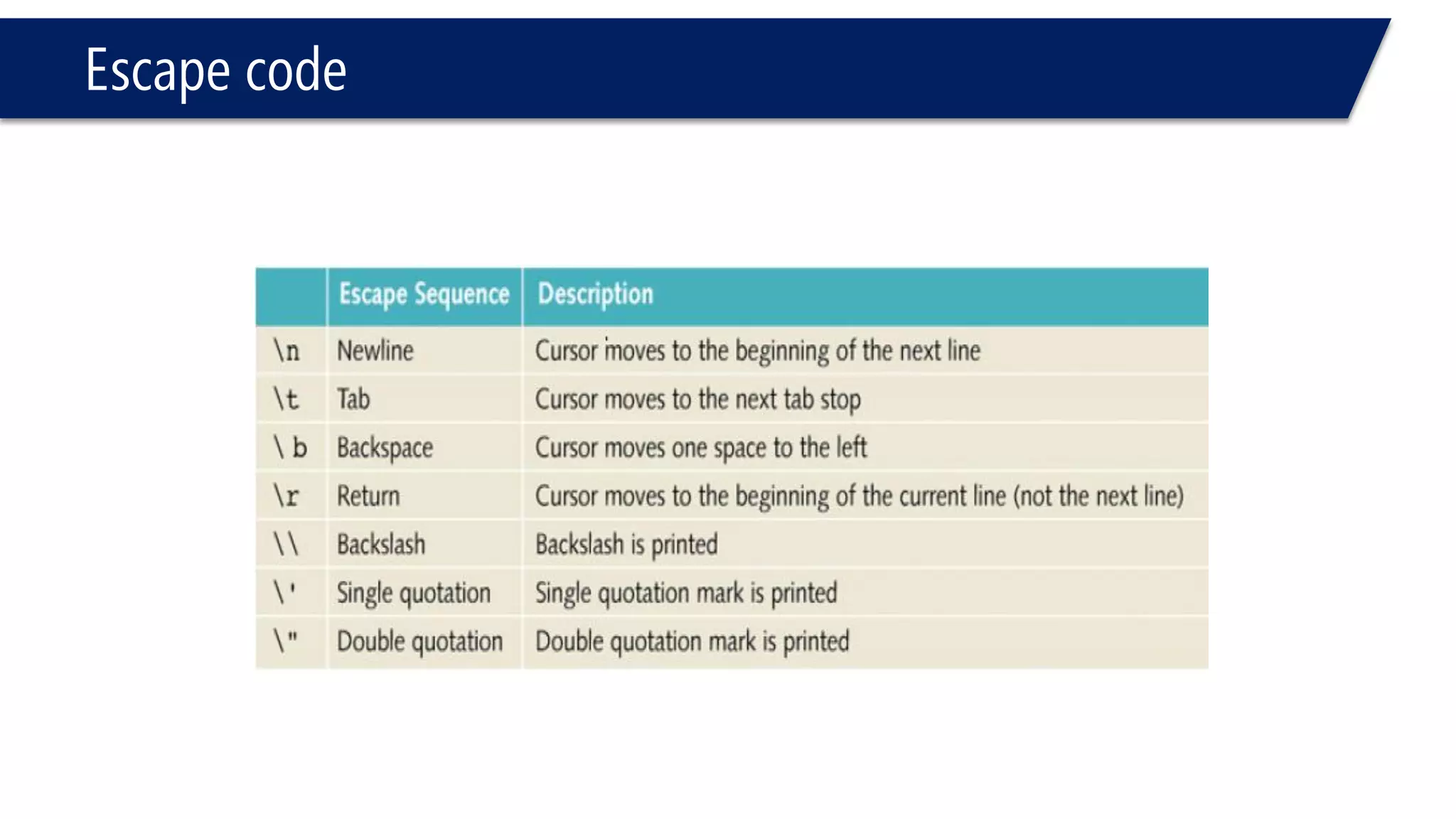 Escape code

| | Escape Sequence | Description |
|---|---|---|
| \n | Newline | Cursor moves to the beginning of the next line |
| \t | Tab | Cursor moves to the next tab stop |
| \ b | Backspace | Cursor moves one space to the left |
| \r | Return | Cursor moves to the beginning of the current line (not the next line) |
| \\ | Backslash | Backslash is printed |
| \' | Single quotation | Single quotation mark is printed |
| \" | Double quotation | Double quotation mark is printed |